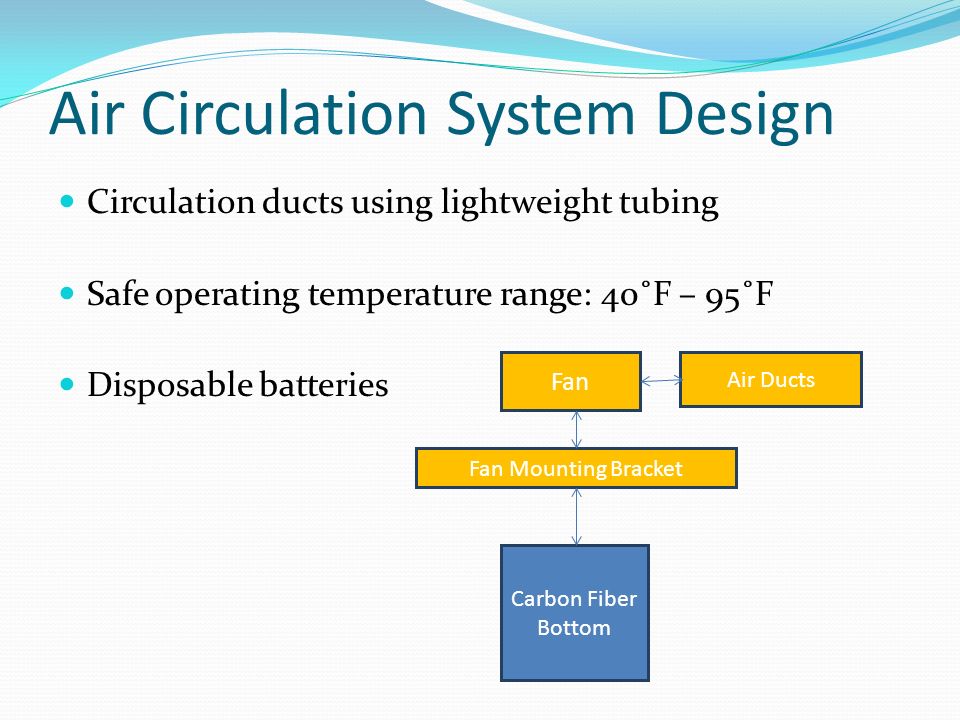 Air Circulation System Design

Circulation ducts using lightweight tubing

Safe operating temperature range: 40˚F – 95˚F

Disposable batteries

Fan

Air Ducts

Fan Mounting Bracket

Carbon Fiber Bottom